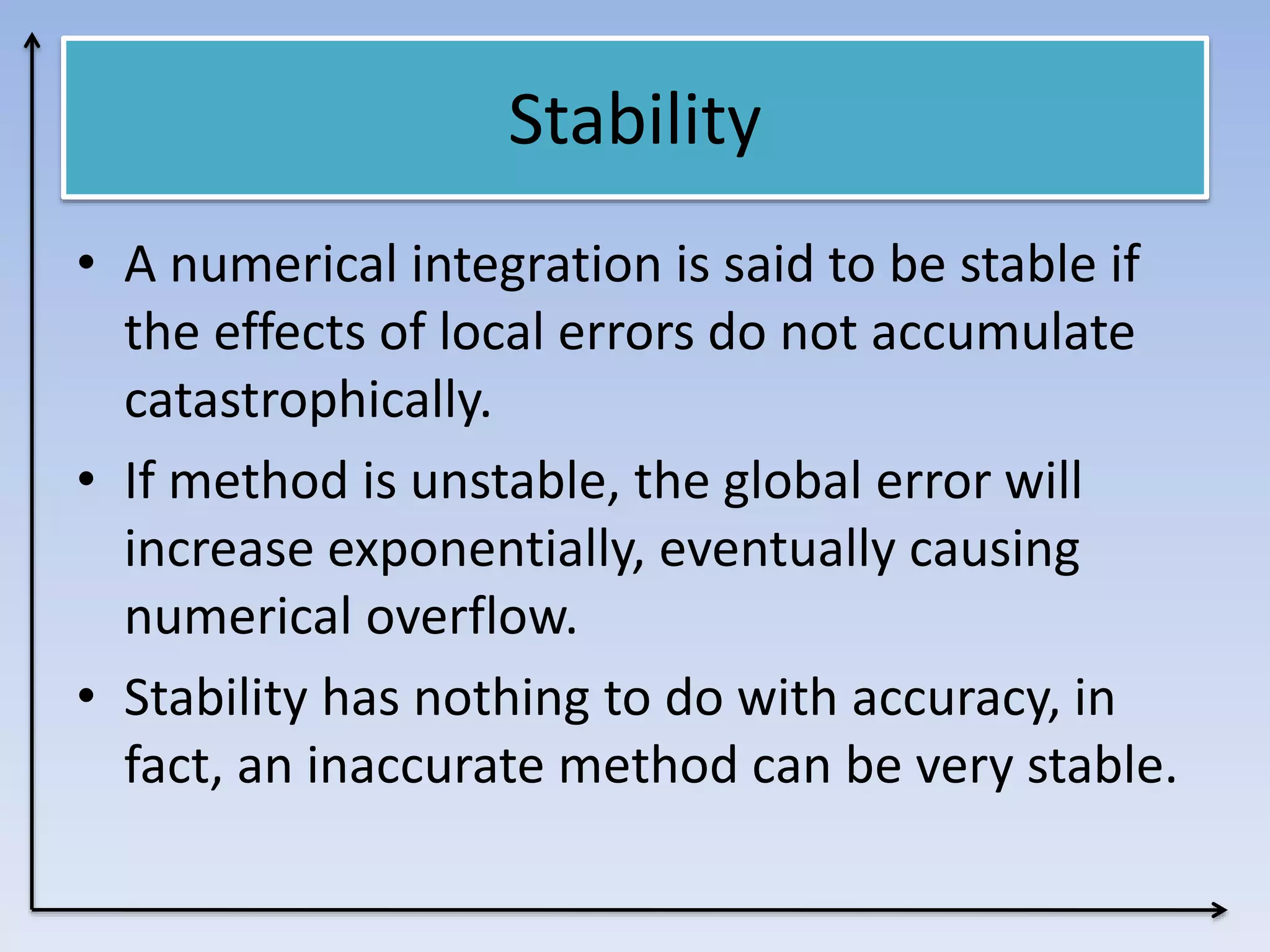 Stability

• A numerical integration is said to be stable if the effects of local errors do not accumulate catastrophically.

• If method is unstable, the global error will increase exponentially, eventually causing numerical overflow.

• Stability has nothing to do with accuracy, in fact, an inaccurate method can be very stable.